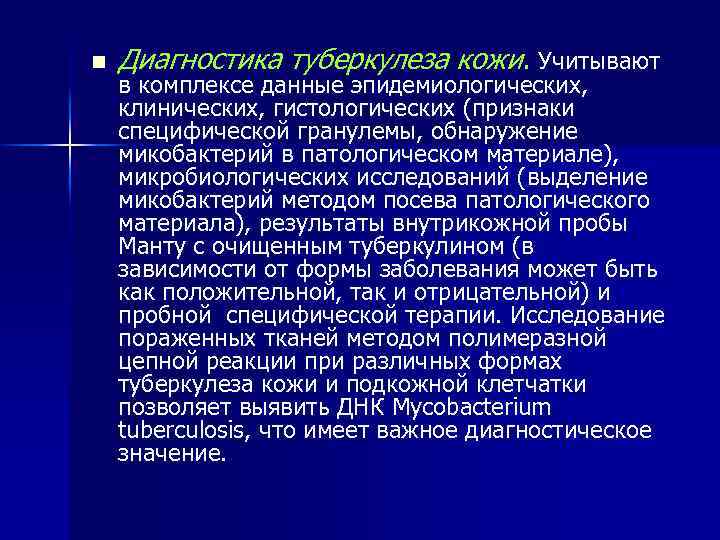 Диагностика туберкулеза кожи. Учитывают в комплексе данные эпидемиологических, клинических, гистологических (признаки специфической гранулемы, обнаружение микобактерий в патологическом материале), микробиологических исследований (выделение микобактерий методом посева патологического материала), результаты внутрикожной пробы Манту с очищенным туберкулином (в зависимости от формы заболевания может быть как положительной, так и отрицательной) и пробной специфической терапии. Исследование пораженных тканей методом полимеразной цепной реакции при различных формах туберкулеза кожи и подкожной клетчатки позволяет выявить ДНК Mycobacterium tuberculosis, что имеет важное диагностическое значение.